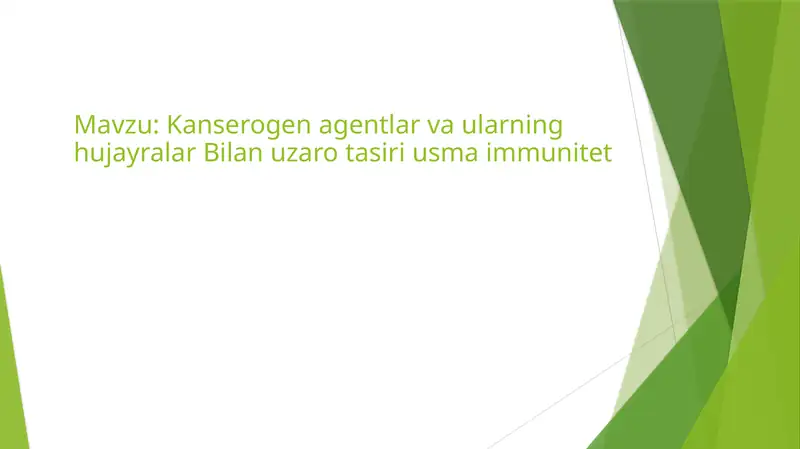 Mavzu: Kanserogen agentlar va ularning hujayralar Bilan uzaro tasiri usma immunitet